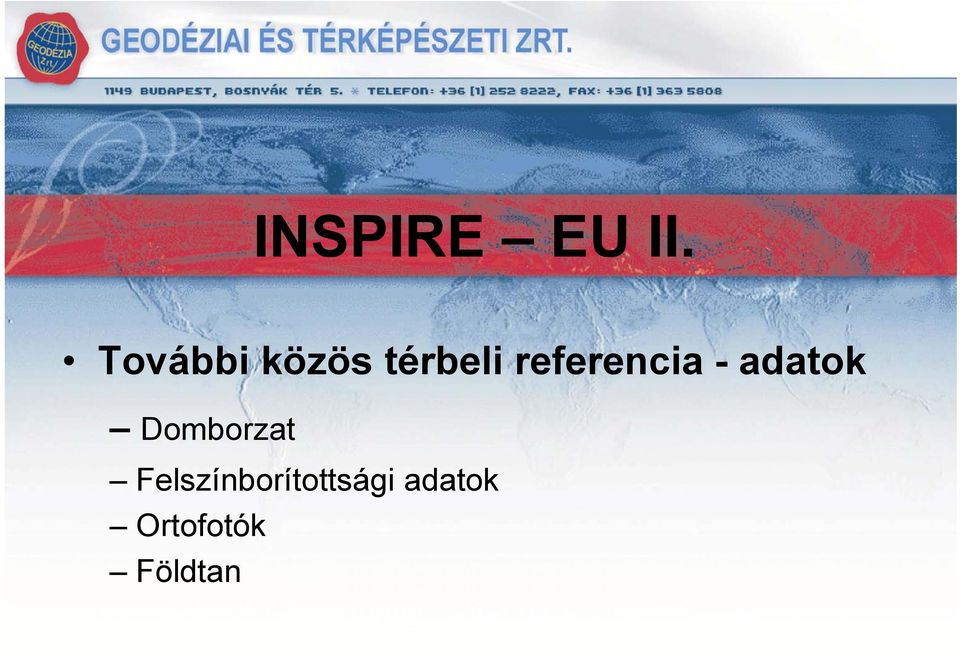 GEODÉZIA ZRT.

GEODÉZIAI ÉS TÉRKÉPÉSZETI ZRT.

1149 BUDAPEST, BOSNYÁK TÉR 5. * TELEFON: +36 [1] 252 8222, FAX: +36 [1] 363 5808

INSPIRE – EU II.

• További közös térbeli referencia - adatok
– Domborzat
– Felszínborítottsági adatok
– Ortofotók
– Földtan